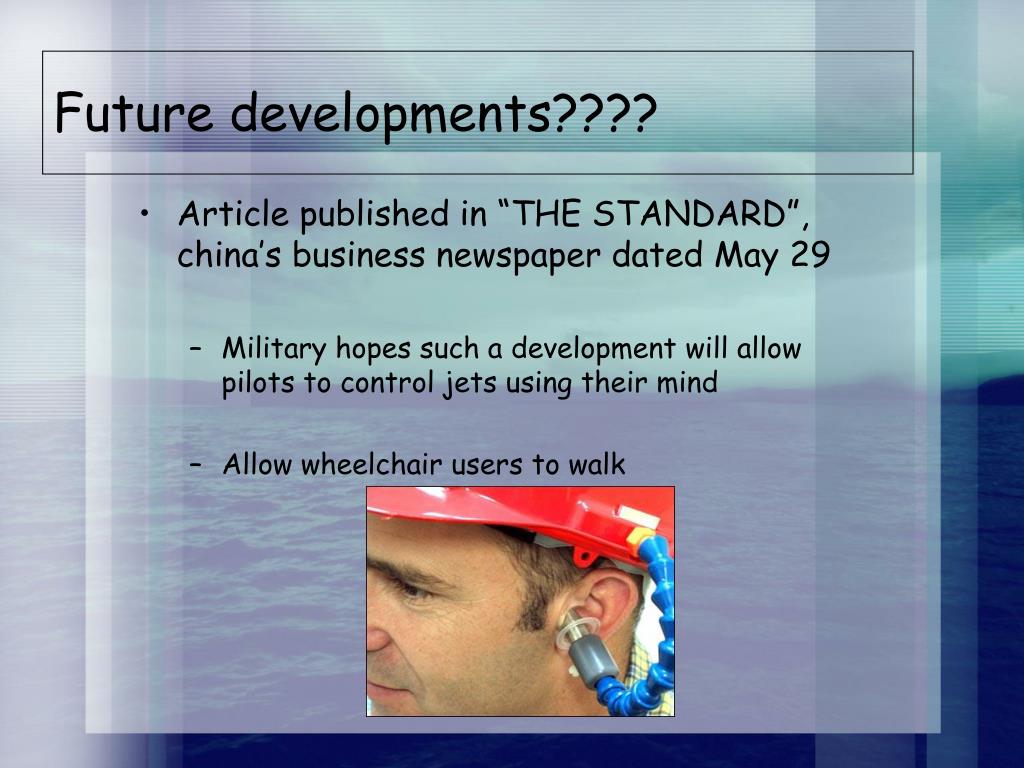 Future developments????

• Article published in “THE STANDARD”, china’s business newspaper dated May 29

– Military hopes such a development will allow pilots to control jets using their mind

– Allow wheelchair users to walk